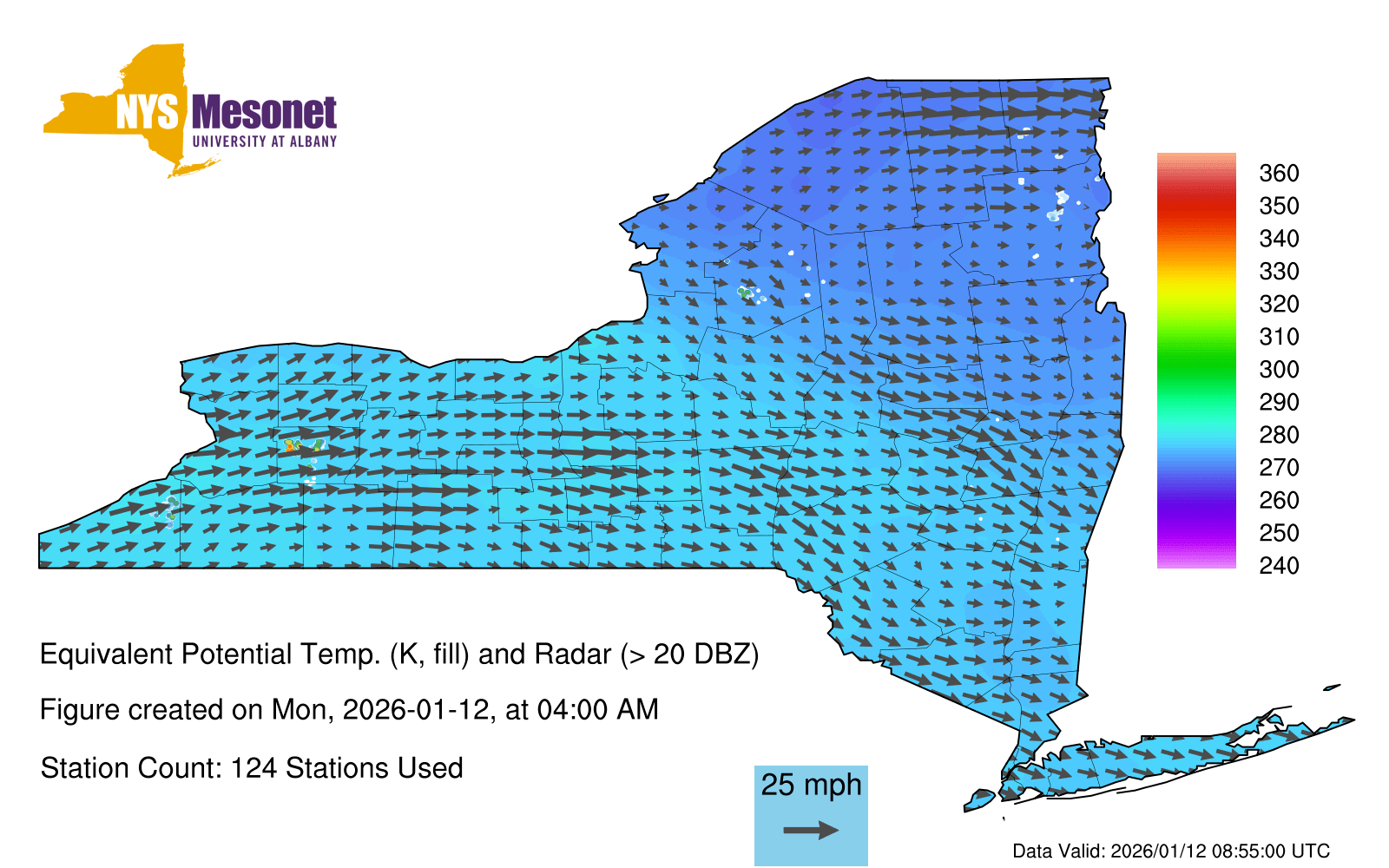 NYS Mesonet
UNIVERSITY AT ALBANY

360
350
340
330
320
310
300
290
280
270
260
250
240

Equivalent Potential Temp. (K, fill) and Radar (> 20 DBZ)

Figure created on Mon, 2026-01-12, at 04:00 AM

Station Count: 124 Stations Used

25 mph

Data Valid: 2026/01/12 08:55:00 UTC